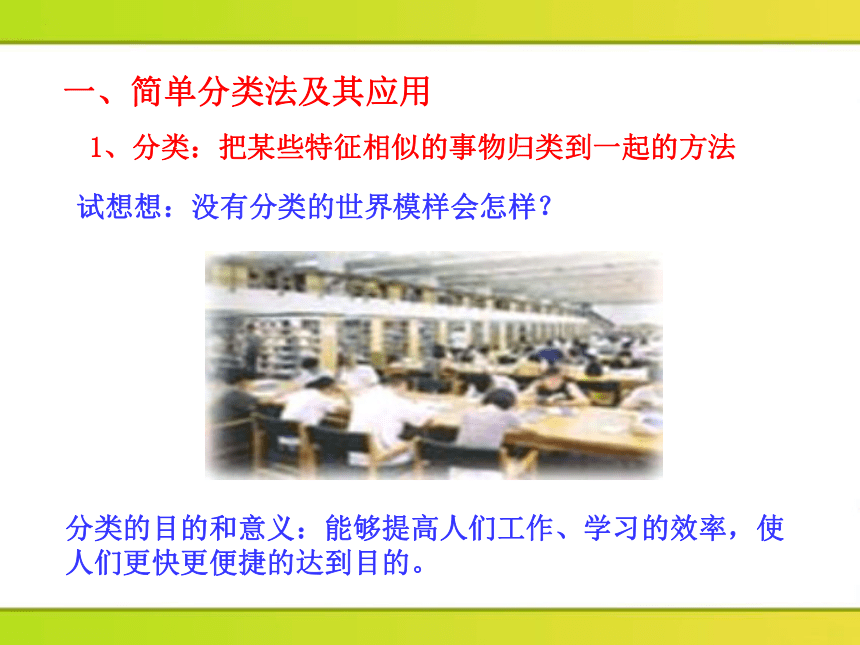 一、简单分类法及其应用

1、分类：把某些特征相似的事物归类到一起的方法

试想想：没有分类的世界模样会怎样？

分类的目的和意义：能够提高人们工作、学习的效率，使人们更快更便捷的达到目的。